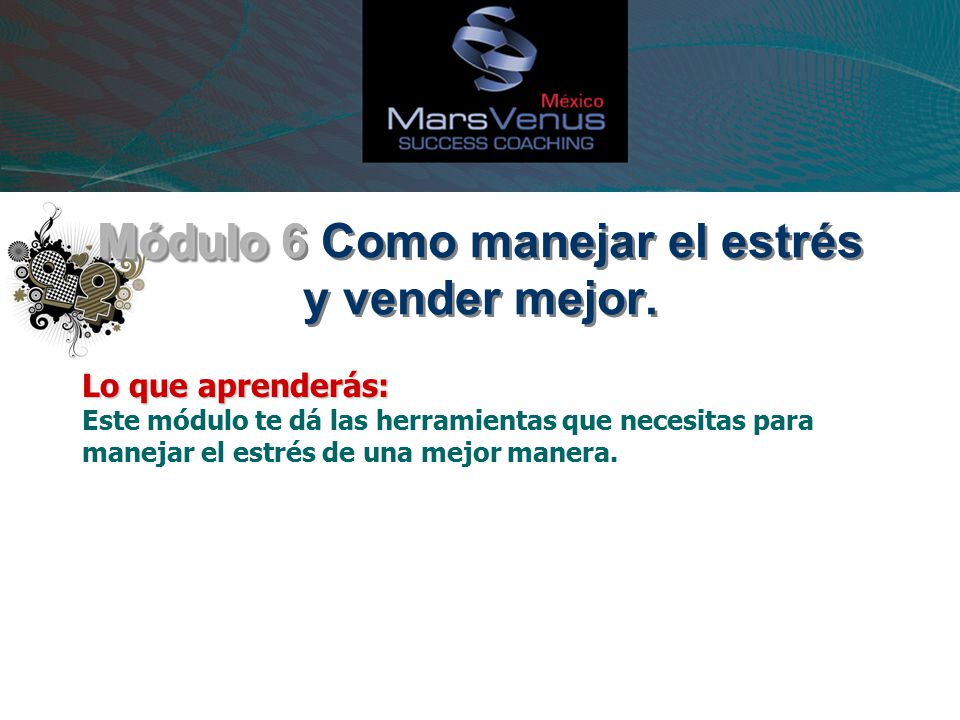 México
MarsVenus
SUCCESS COACHING

Módulo 6 Como manejar el estrés y vender mejor.

Lo que aprenderás:
Este módulo te dá las herramientas que necesitas para manejar el estrés de una mejor manera.